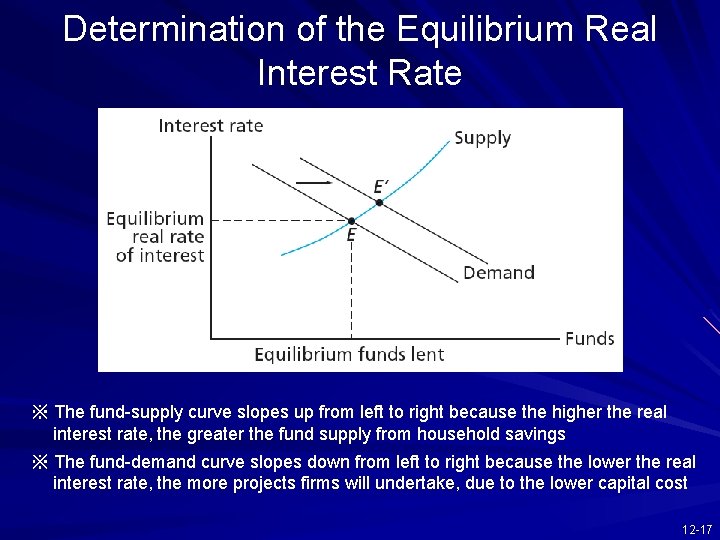 Determination of the Equilibrium Real Interest Rate

Interest rate
Supply
E′
Equilibrium real rate of interest
E
Demand
Funds
Equilibrium funds lent

※ The fund-supply curve slopes up from left to right because the higher the real interest rate, the greater the fund supply from household savings

※ The fund-demand curve slopes down from left to right because the lower the real interest rate, the more projects firms will undertake, due to the lower capital cost

12-17